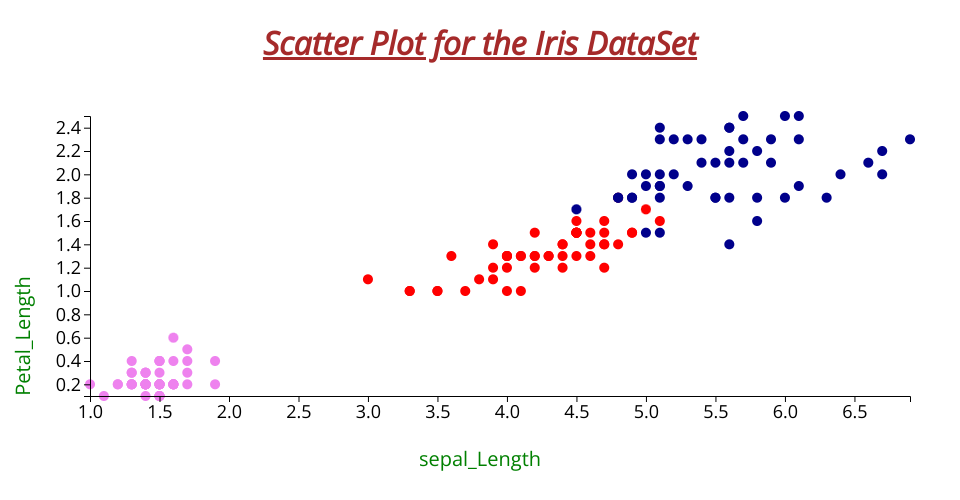 Scatter Plot for the Iris DataSet

2.4
2.2
2.0
1.8
1.6
1.4
1.2
1.0
0.8
0.6
0.4
0.2

Petal_Length

1.0 1.5 2.0 2.5 3.0 3.5 4.0 4.5 5.0 5.5 6.0 6.5

sepal_Length